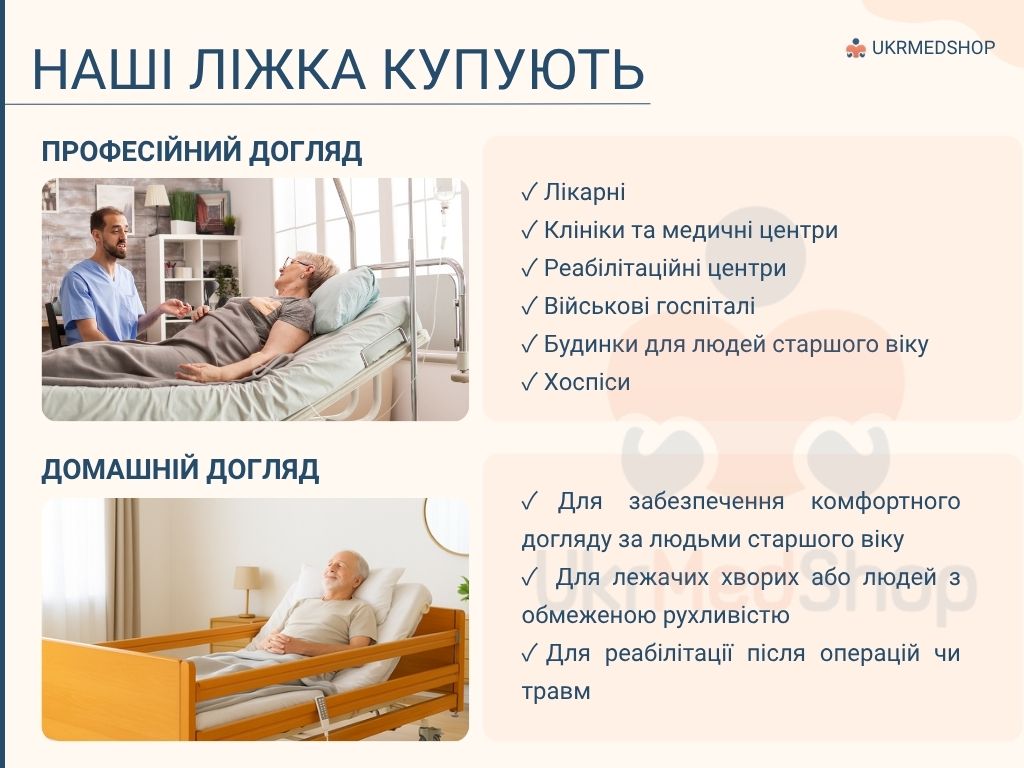 НАШІ ЛІЖКА КУПУЮТЬ

UKRMEDSHOP

ПРОФЕСІЙНИЙ ДОГЛЯД

✓ Лікарні
✓ Клініки та медичні центри
✓ Реабілітаційні центри
✓ Військові госпіталі
✓ Будинки для людей старшого віку
✓ Хоспіси

ДОМАШНІЙ ДОГЛЯД

✓ Для забезпечення комфортного догляду за людьми старшого віку
✓ Для лежачих хворих або людей з обмеженою рухливістю
✓ Для реабілітації після операцій чи травм

UkrMedShop